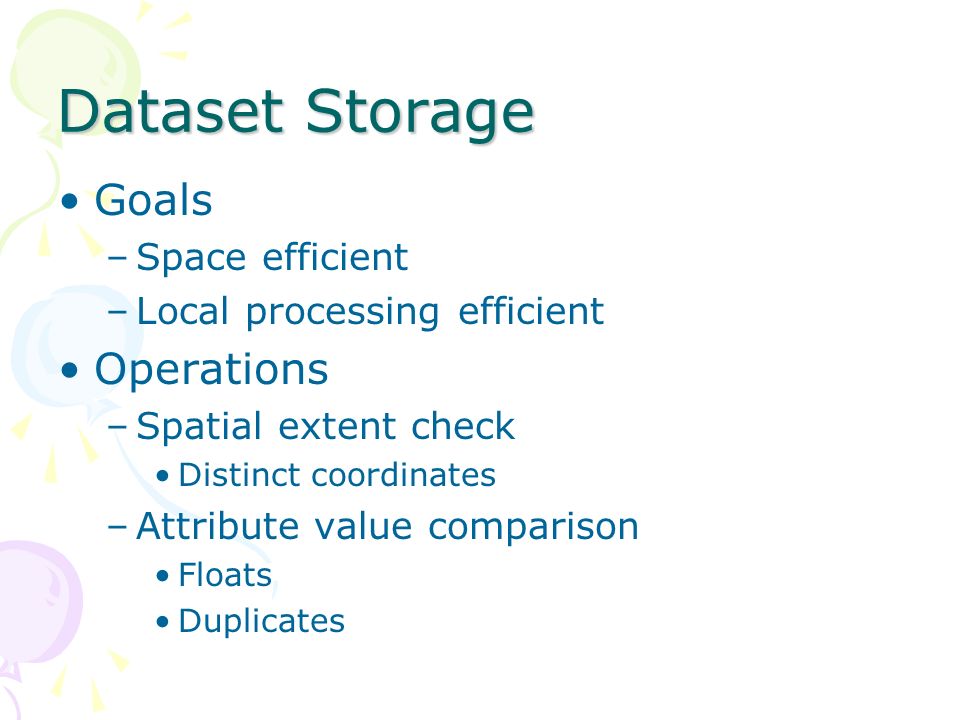 Dataset Storage

• Goals
– Space efficient
– Local processing efficient
• Operations
– Spatial extent check
• Distinct coordinates
– Attribute value comparison
• Floats
• Duplicates